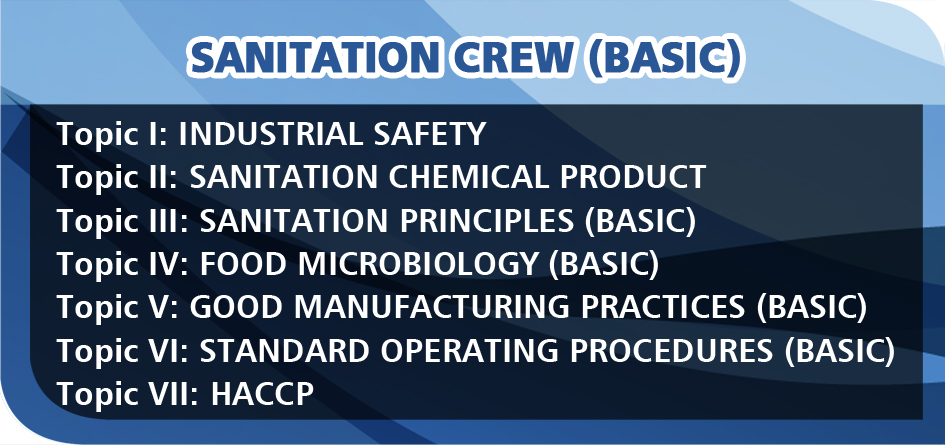 SANITATION CREW (BASIC)

Topic I: INDUSTRIAL SAFETY
Topic II: SANITATION CHEMICAL PRODUCT
Topic III: SANITATION PRINCIPLES (BASIC)
Topic IV: FOOD MICROBIOLOGY (BASIC)
Topic V: GOOD MANUFACTURING PRACTICES (BASIC)
Topic VI: STANDARD OPERATING PROCEDURES (BASIC)
Topic VII: HACCP